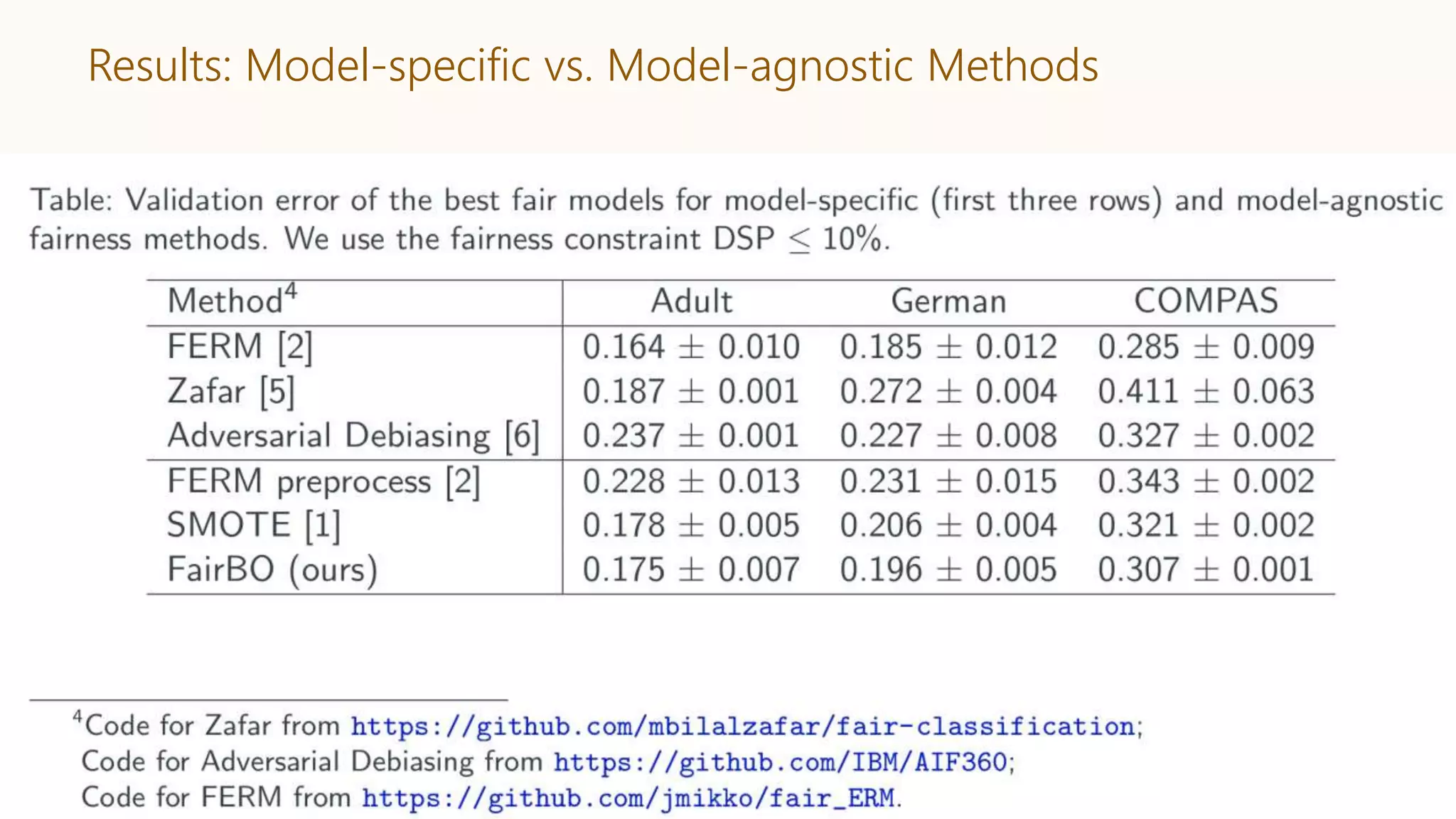 Results: Model-specific vs. Model-agnostic Methods

Table: Validation error of the best fair models for model-specific (first three rows) and model-agnostic fairness methods. We use the fairness constraint DSP $\leq 10\%$.

| Method$^4$ | Adult | German | COMPAS |
|---|---|---|---|
| FERM [2] | $0.164 \pm 0.010$ | $0.185 \pm 0.012$ | $0.285 \pm 0.009$ |
| Zafar [5] | $0.187 \pm 0.001$ | $0.272 \pm 0.004$ | $0.411 \pm 0.063$ |
| Adversarial Debiasing [6] | $0.237 \pm 0.001$ | $0.227 \pm 0.008$ | $0.327 \pm 0.002$ |
| FERM preprocess [2] | $0.228 \pm 0.013$ | $0.231 \pm 0.015$ | $0.343 \pm 0.002$ |
| SMOTE [1] | $0.178 \pm 0.005$ | $0.206 \pm 0.004$ | $0.321 \pm 0.002$ |
| FairBO (ours) | $0.175 \pm 0.007$ | $0.196 \pm 0.005$ | $0.307 \pm 0.001$ |

$^4$Code for Zafar from https://github.com/mbilalzafar/fair-classification; Code for Adversarial Debiasing from https://github.com/IBM/AIF360; Code for FERM from https://github.com/jmikko/fair_ERM.